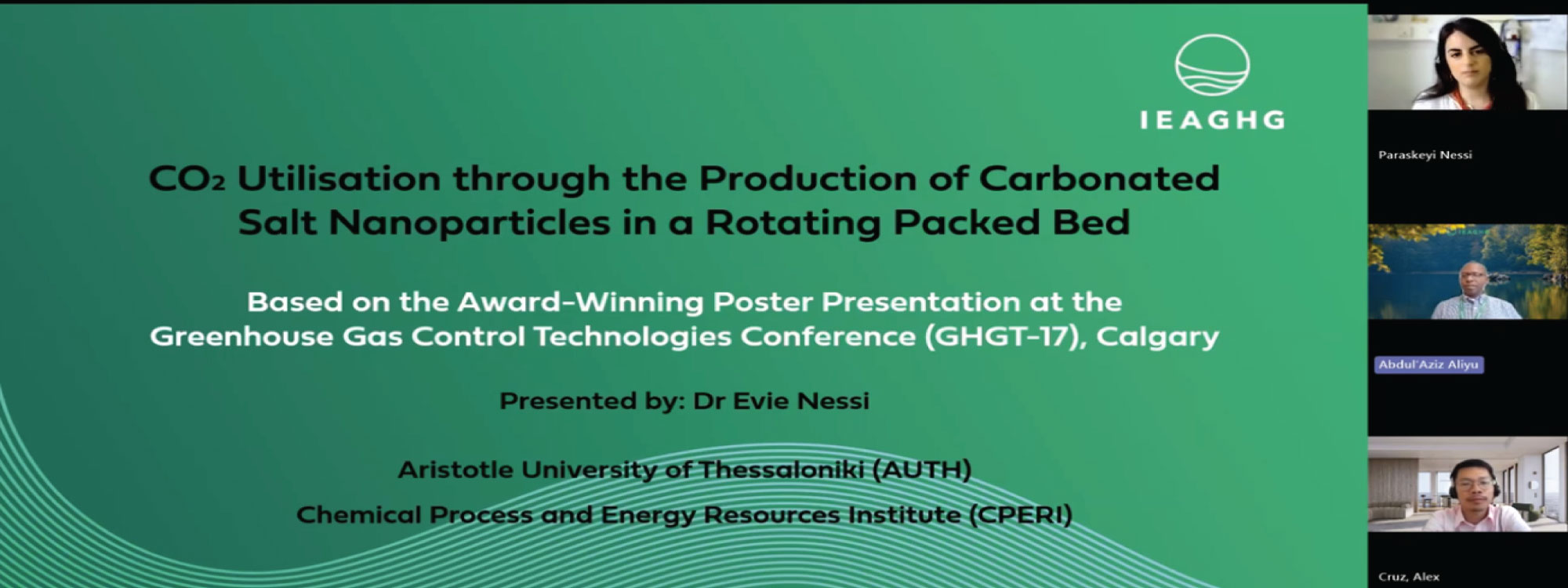 IEAGHG

$CO_2$ Utilisation through the Production of Carbonated Salt Nanoparticles in a Rotating Packed Bed

Based on the Award-Winning Poster Presentation at the Greenhouse Gas Control Technologies Conference (GHGT-17), Calgary

Presented by: Dr Evie Nessi

Aristotle University of Thessaloniki (AUTH)

Chemical Process and Energy Resources Institute (CPERI)

Paraskeyi Nessi

Abdul'Aziz Aliyu

Cruz, Alex